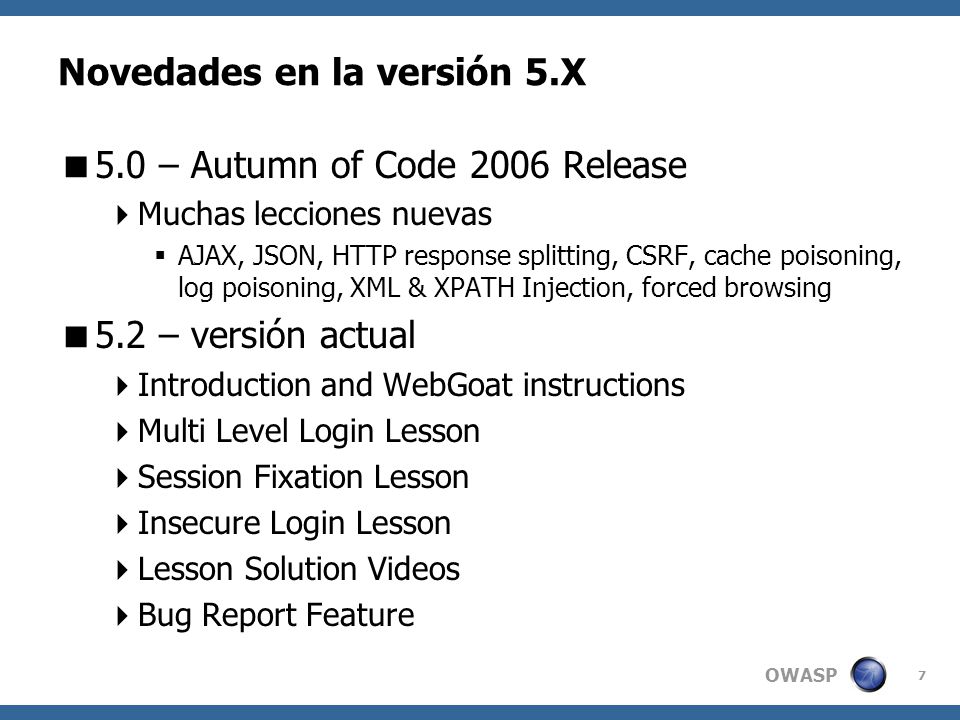 Novedades en la versión 5.X

5.0 – Autumn of Code 2006 Release

Muchas lecciones nuevas

AJAX, JSON, HTTP response splitting, CSRF, cache poisoning, log poisoning, XML & XPATH Injection, forced browsing

5.2 – versión actual

Introduction and WebGoat instructions

Multi Level Login Lesson

Session Fixation Lesson

Insecure Login Lesson

Lesson Solution Videos

Bug Report Feature

OWASP

7